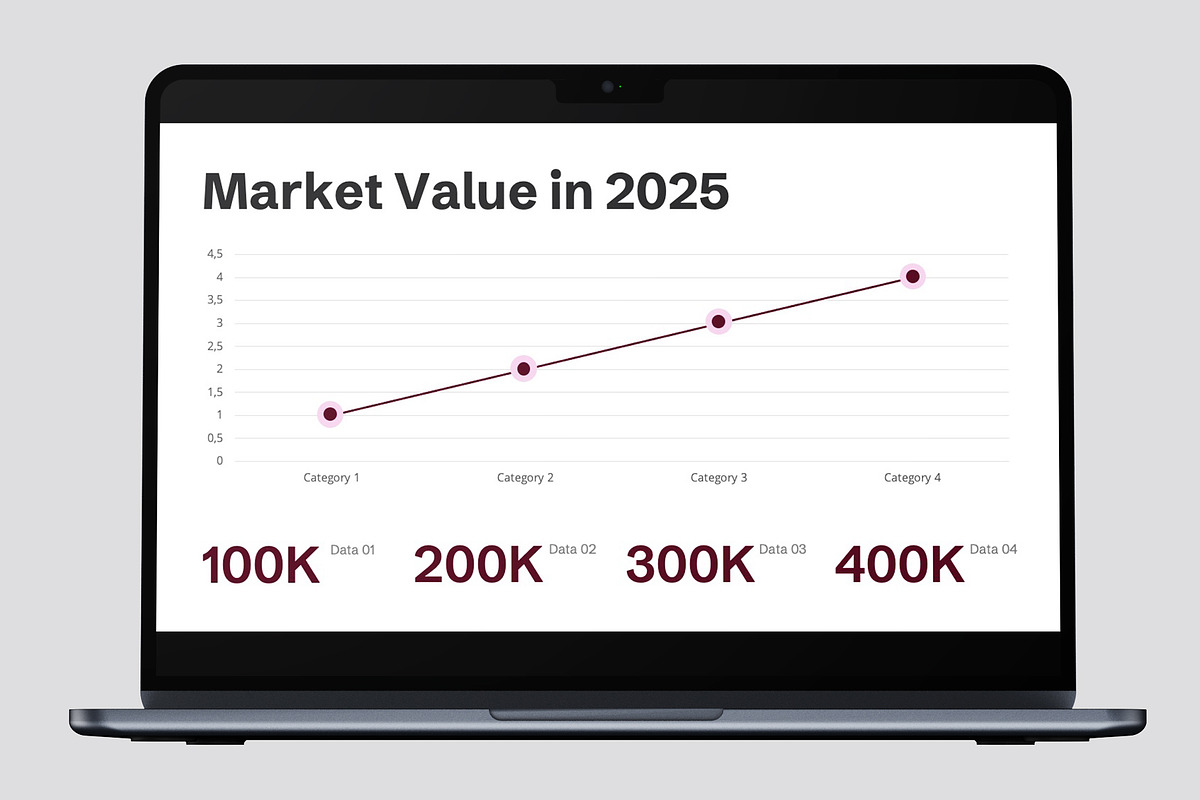 Market Value in 2025

4,5
4
3,5
3
2,5
2
1,5
1
0,5
0

Category 1
Category 2
Category 3
Category 4

100K Data 01
200K Data 02
300K Data 03
400K Data 04